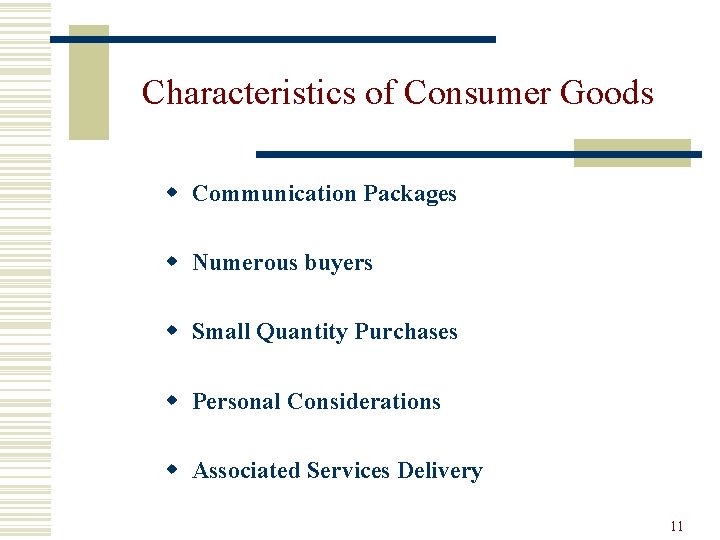 Characteristics of Consumer Goods

- Communication Packages
- Numerous buyers
- Small Quantity Purchases
- Personal Considerations
- Associated Services Delivery

11